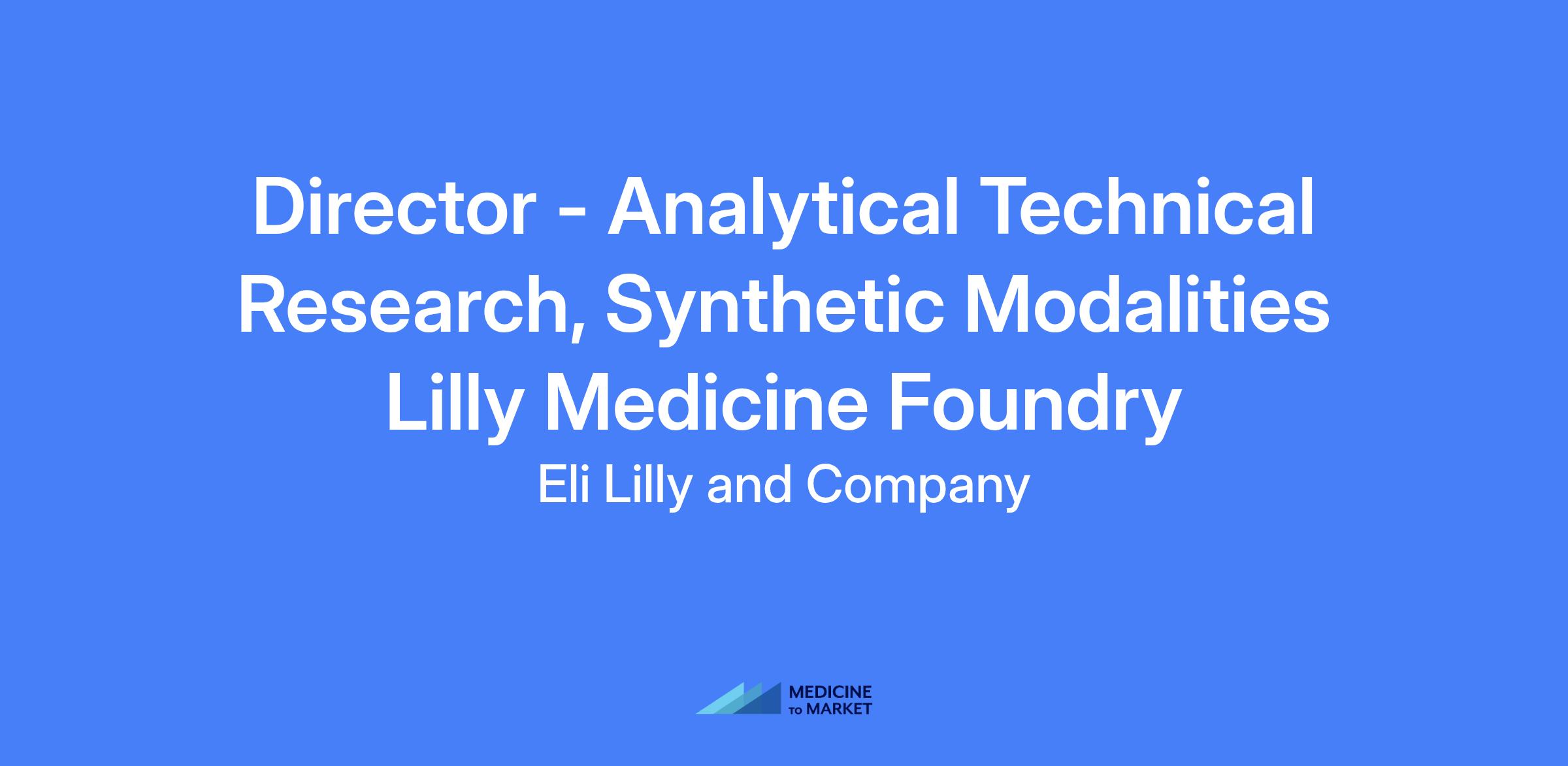 Director - Analytical Technical Research, Synthetic Modalities Lilly Medicine Foundry

Eli Lilly and Company

MEDICINE TO MARKET